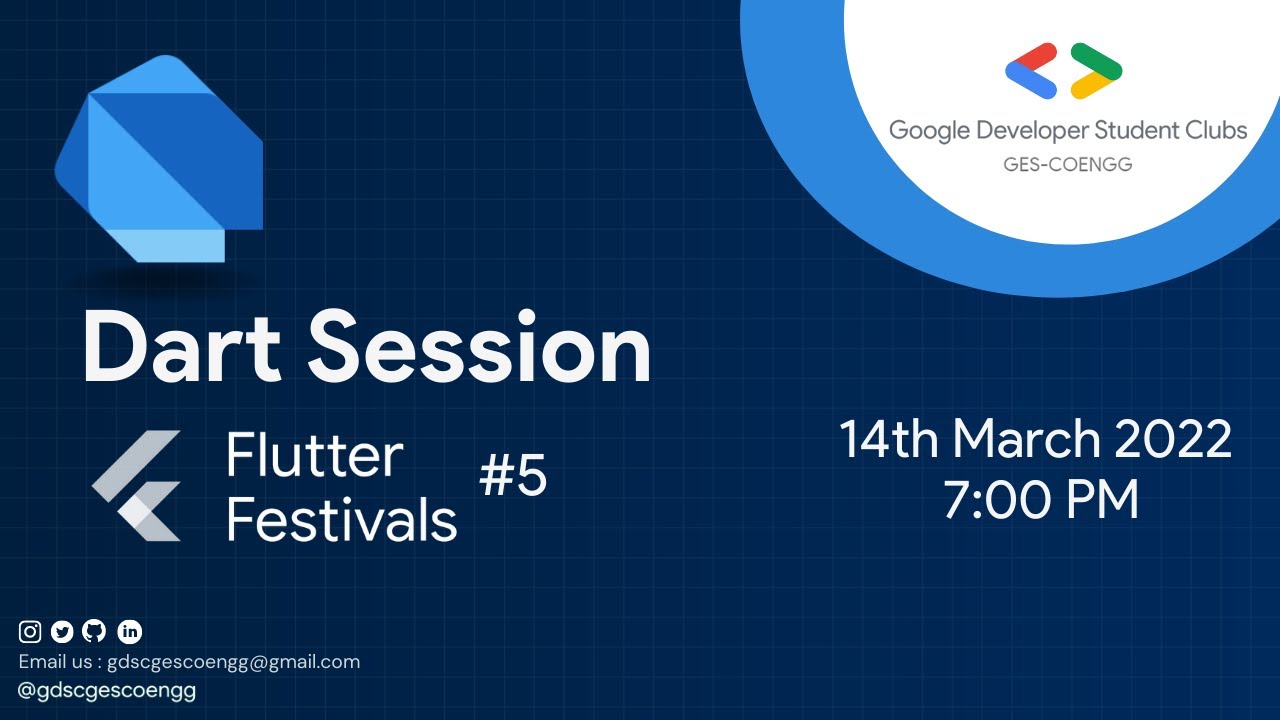 Google Developer Student Clubs
GES-COENGG

Dart Session

Flutter Festivals #5

14th March 2022
7:00 PM

Email us : gdscgescoengg@gmail.com
@gdscgescoengg